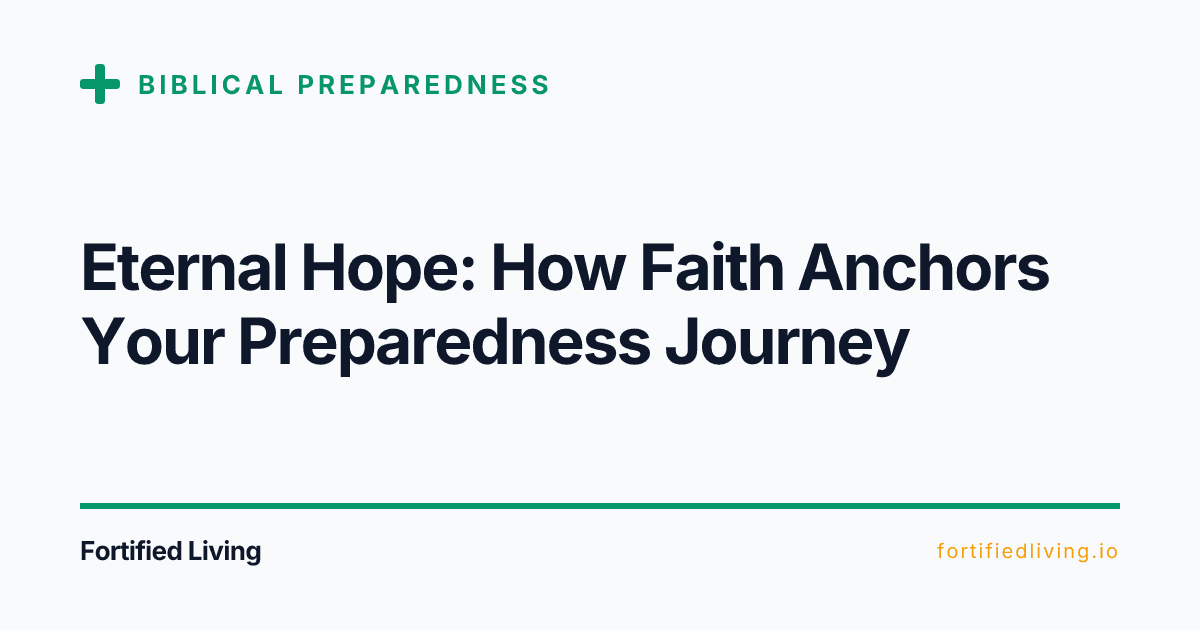 BIBLICAL PREPAREDNESS

Eternal Hope: How Faith Anchors Your Preparedness Journey

Fortified Living

fortifiedliving.io